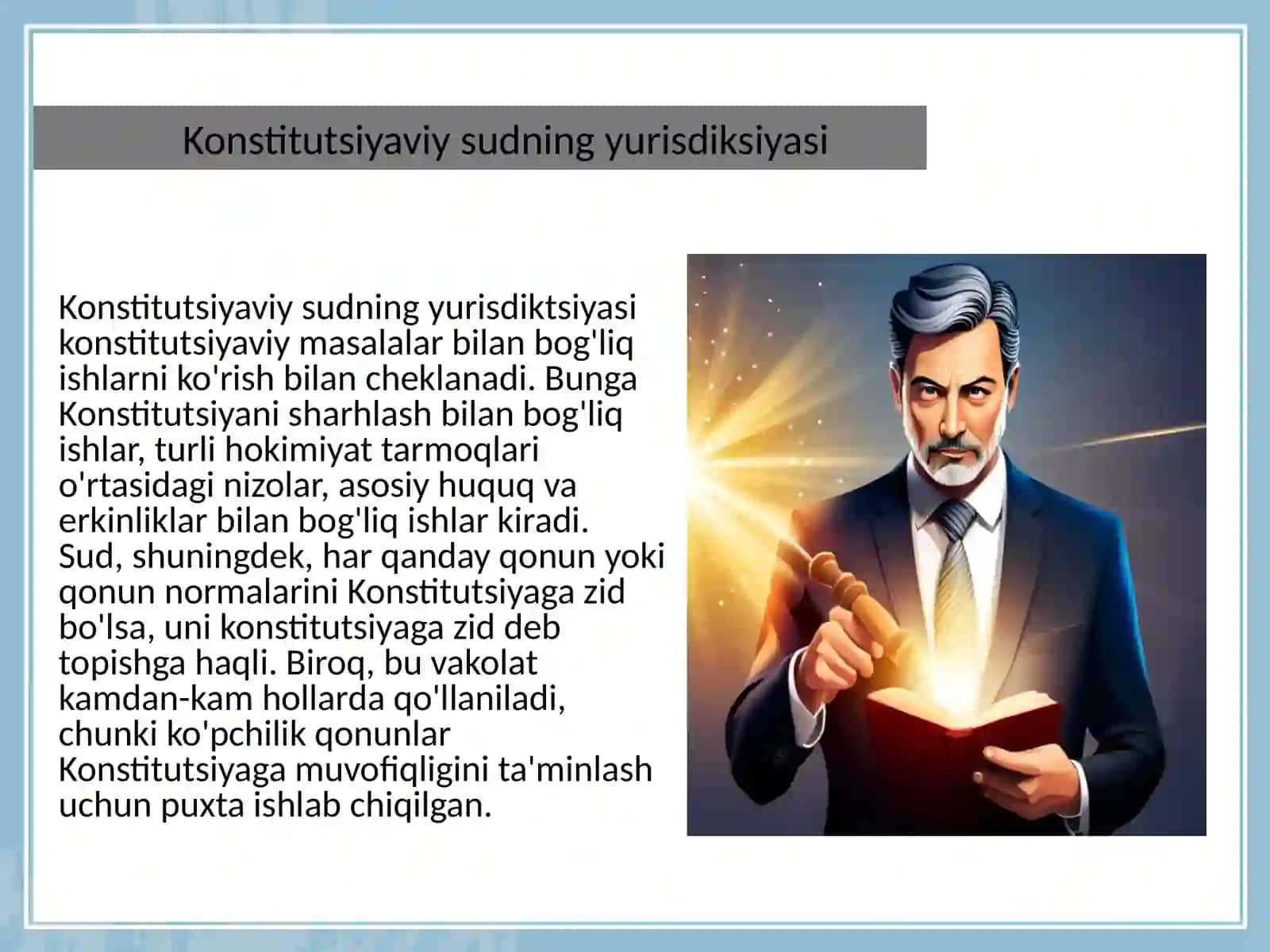 Konstitutsiyaviy sudning yurisdiksiyasi

Konstitutsiyaviy sudning yurisdiktsiyasi konstitutsiyaviy masalalar bilan bog'liq ishlarni ko'rish bilan cheklanadi. Bunga Konstitutsiyani sharhlash bilan bog'liq ishlar, turli hokimiyat tarmoqlari o'rtasidagi nizolar, asosiy huquq va erkinliklar bilan bog'liq ishlar kiradi. Sud, shuningdek, har qanday qonun yoki qonun normalarini Konstitutsiyaga zid bo'lsa, uni konstitutsiyaga zid deb topishga haqli. Biroq, bu vakolat kamdan-kam hollarda qo'llaniladi, chunki ko'pchilik qonunlar Konstitutsiyaga muvofiqligini ta'minlash uchun puxta ishlab chiqilgan.